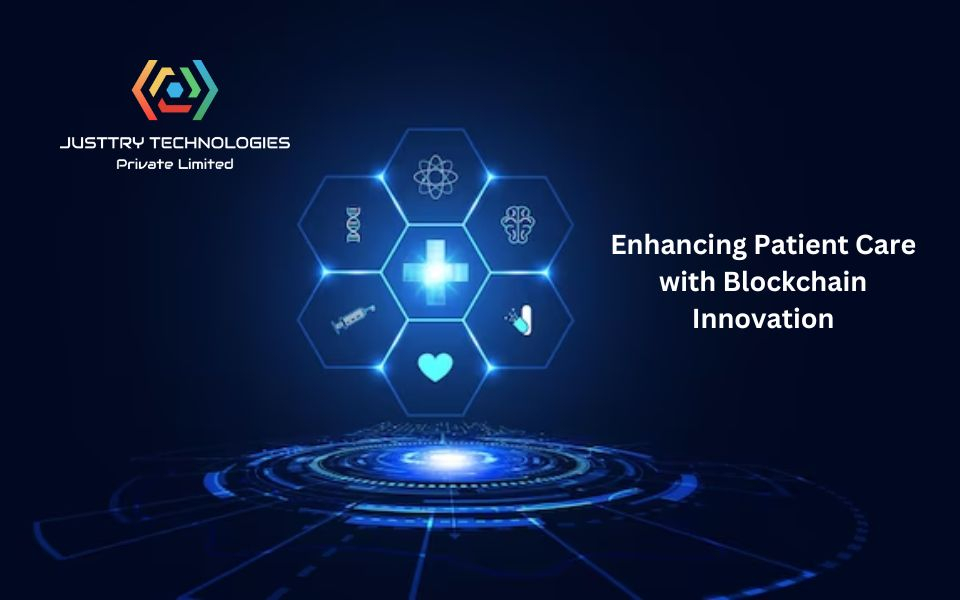 JUSTTRY TECHNOLOGIES
Private Limited

Enhancing Patient Care with Blockchain Innovation